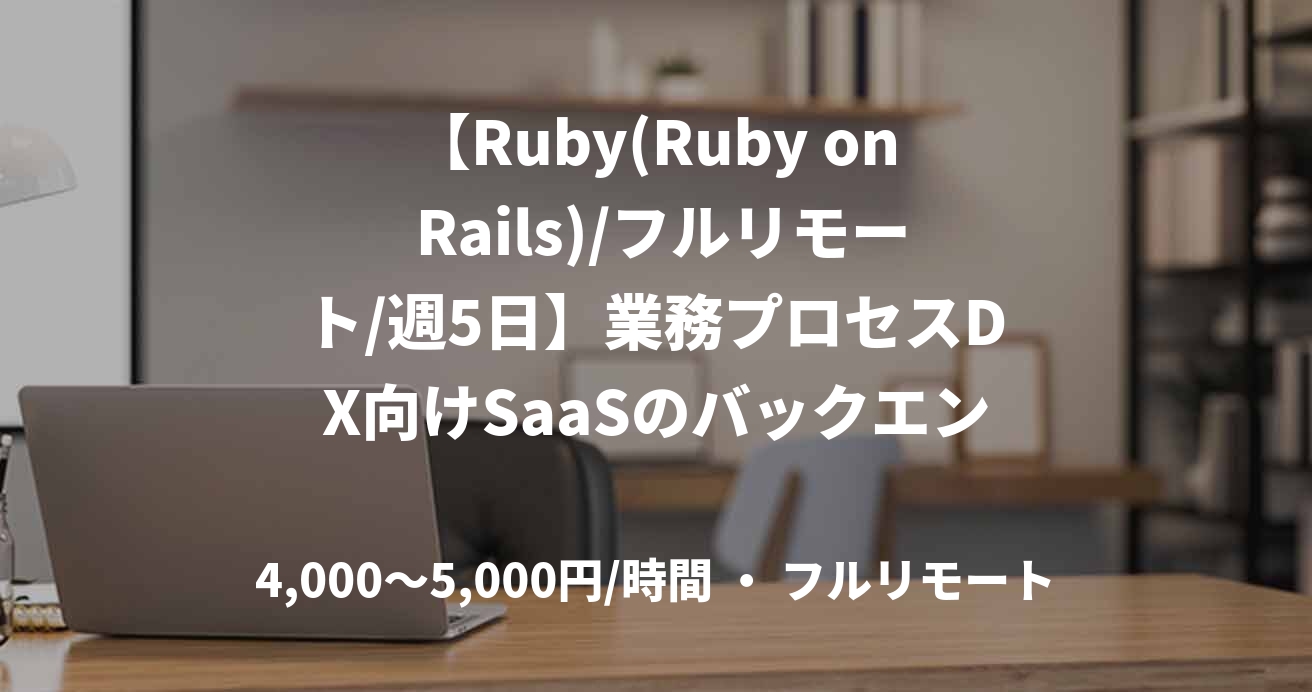 【Ruby(Ruby on Rails)/フルリモート/週5日】業務プロセスDX向けSaaSのバックエン

4,000〜5,000円/時間 ・ フルリモート